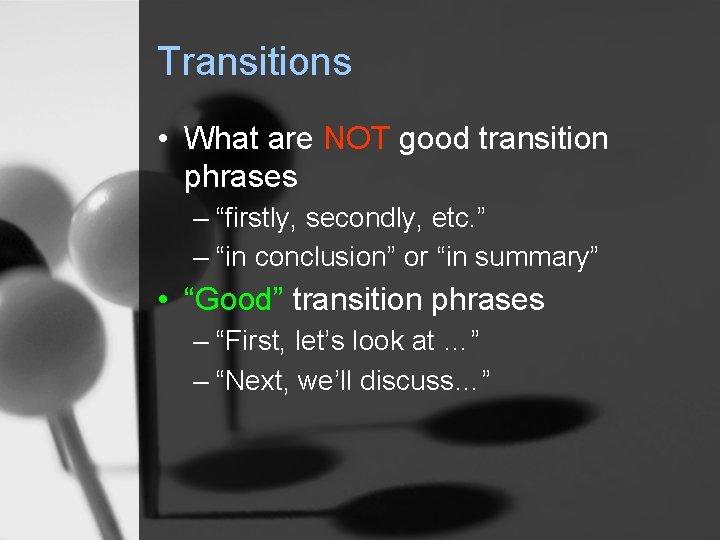 Transitions

• What are NOT good transition phrases
– “firstly, secondly, etc.”
– “in conclusion” or “in summary”
• “Good” transition phrases
– “First, let’s look at …”
– “Next, we’ll discuss…”